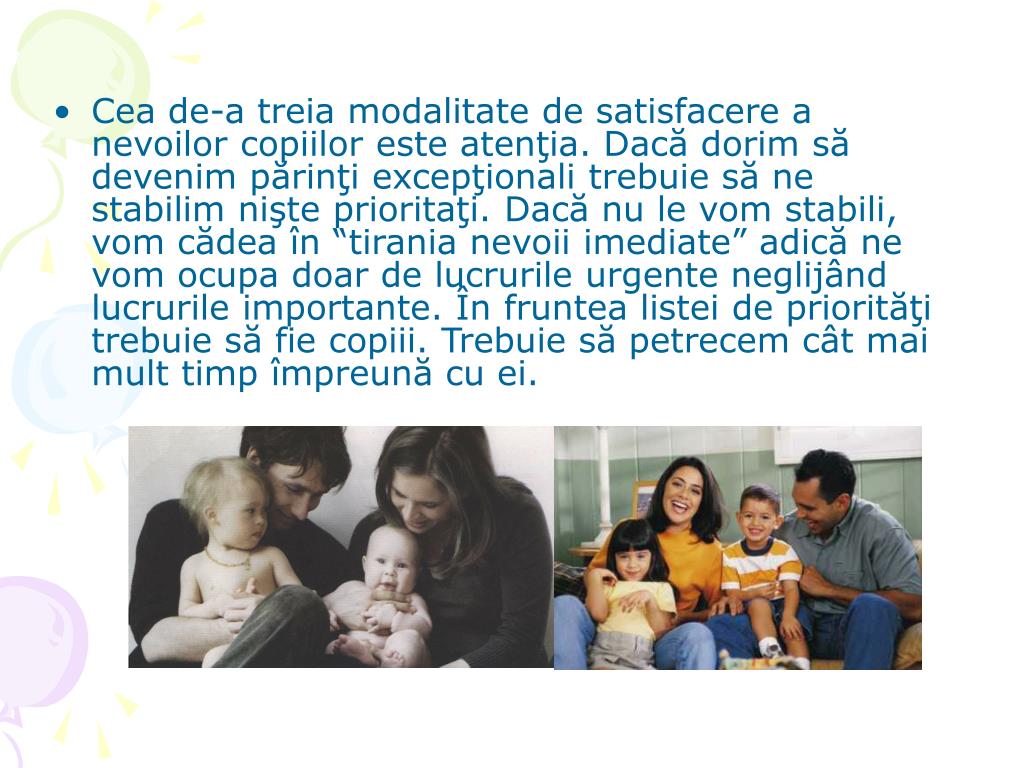 • Cea de-a treia modalitate de satisfacere a nevoilor copiilor este atenţia. Dacă dorim să devenim părinţi excepţionali trebuie să ne stabilim nişte prioritaţi. Dacă nu le vom stabili, vom cădea în “tirania nevoii imediate” adică ne vom ocupa doar de lucrurile urgente neglijând lucrurile importante. În fruntea listei de priorităţi trebuie să fie copiii. Trebuie să petrecem cât mai mult timp împreună cu ei.